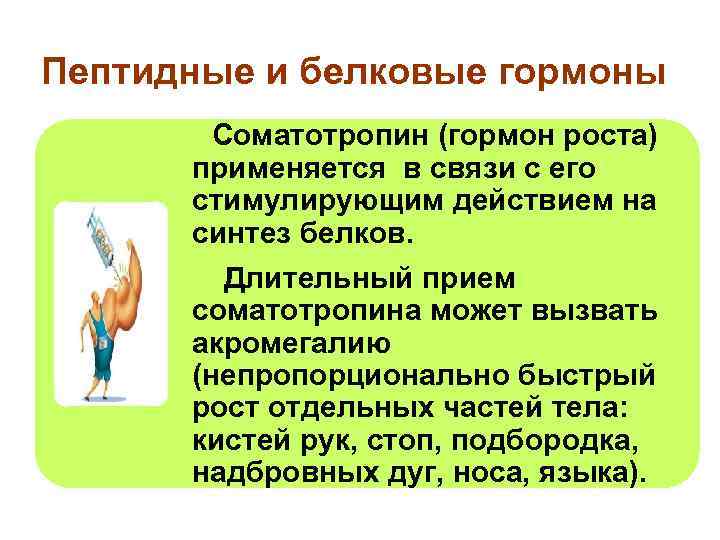 Пептидные и белковые гормоны

Соматотропин (гормон роста) применяется в связи с его стимулирующим действием на синтез белков.

Длительный прием соматотропина может вызвать акромегалию (непропорционально быстрый рост отдельных частей тела: кистей рук, стоп, подбородка, надбровных дуг, носа, языка).